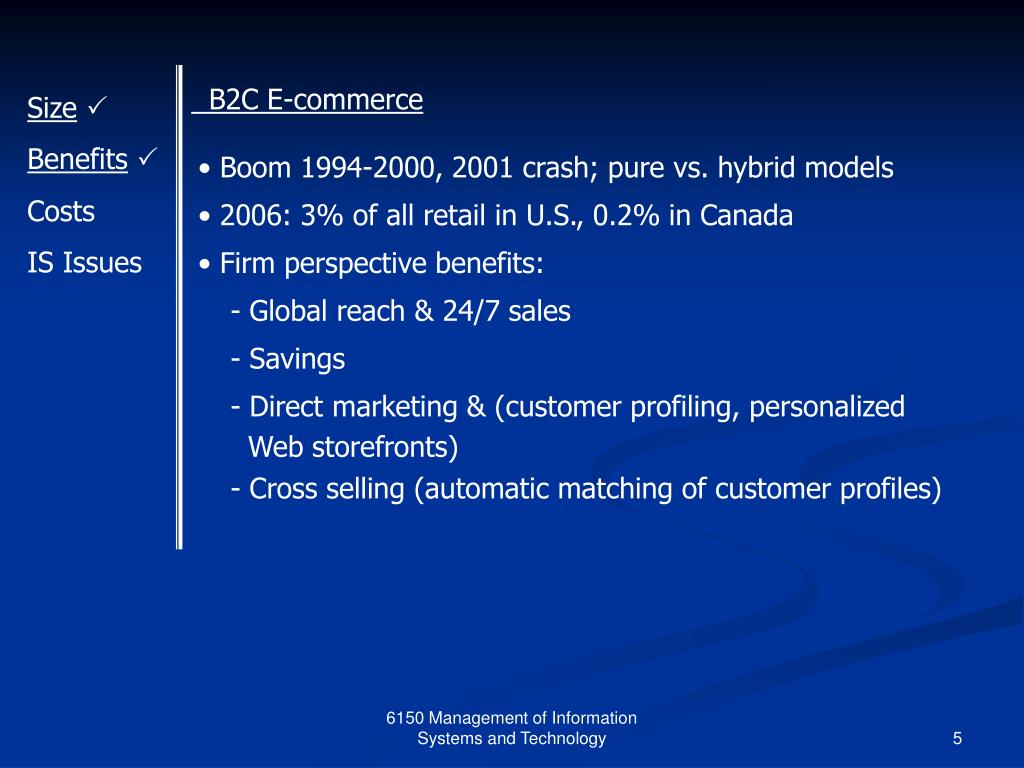 Size ✓

Benefits ✓

Costs

IS Issues

B2C E-commerce

• Boom 1994-2000, 2001 crash; pure vs. hybrid models

• 2006: 3% of all retail in U.S., 0.2% in Canada

• Firm perspective benefits:

- Global reach & 24/7 sales

- Savings

- Direct marketing & (customer profiling, personalized Web storefronts)

- Cross selling (automatic matching of customer profiles)

6150 Management of Information Systems and Technology

5